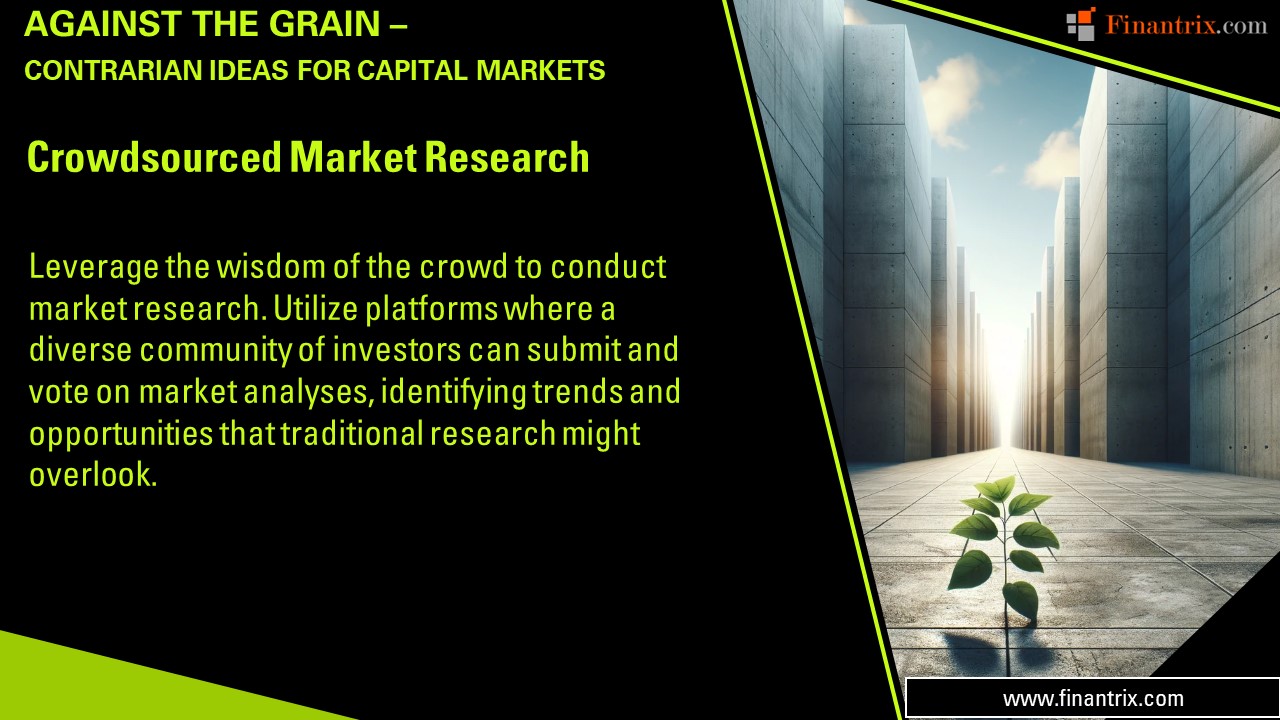 AGAINST THE GRAIN –
CONTRARIAN IDEAS FOR CAPITAL MARKETS

Finantrix.com

Crowdsourced Market Research

Leverage the wisdom of the crowd to conduct market research. Utilize platforms where a diverse community of investors can submit and vote on market analyses, identifying trends and opportunities that traditional research might overlook.

www.finantrix.com